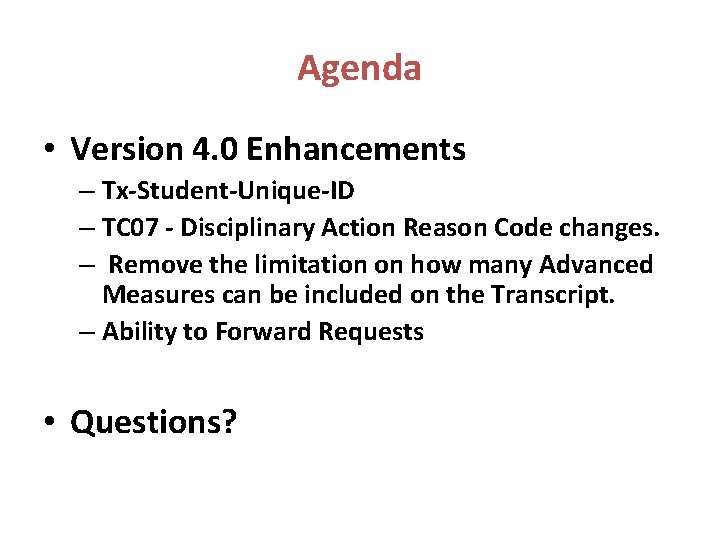 Agenda

• Version 4.0 Enhancements
– Tx-Student-Unique-ID
– TC07 - Disciplinary Action Reason Code changes.
– Remove the limitation on how many Advanced Measures can be included on the Transcript.
– Ability to Forward Requests

• Questions?